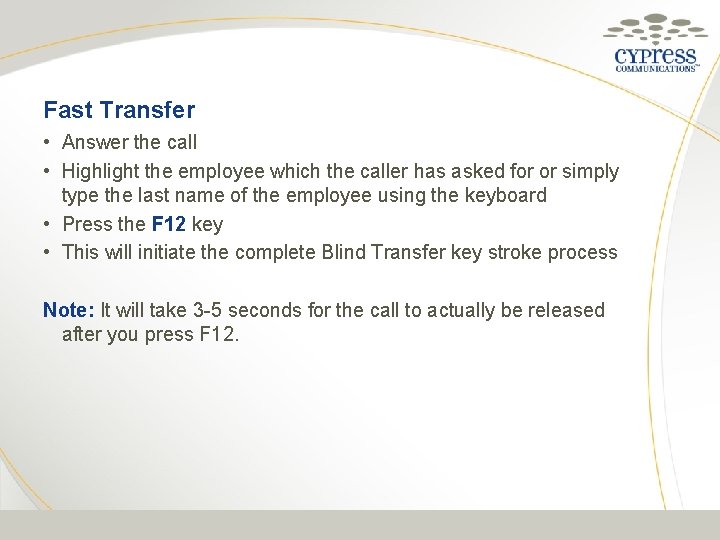 cypress COMMUNICATIONS™

Fast Transfer

• Answer the call
• Highlight the employee which the caller has asked for or simply type the last name of the employee using the keyboard
• Press the F12 key
• This will initiate the complete Blind Transfer key stroke process

Note: It will take 3-5 seconds for the call to actually be released after you press F12.